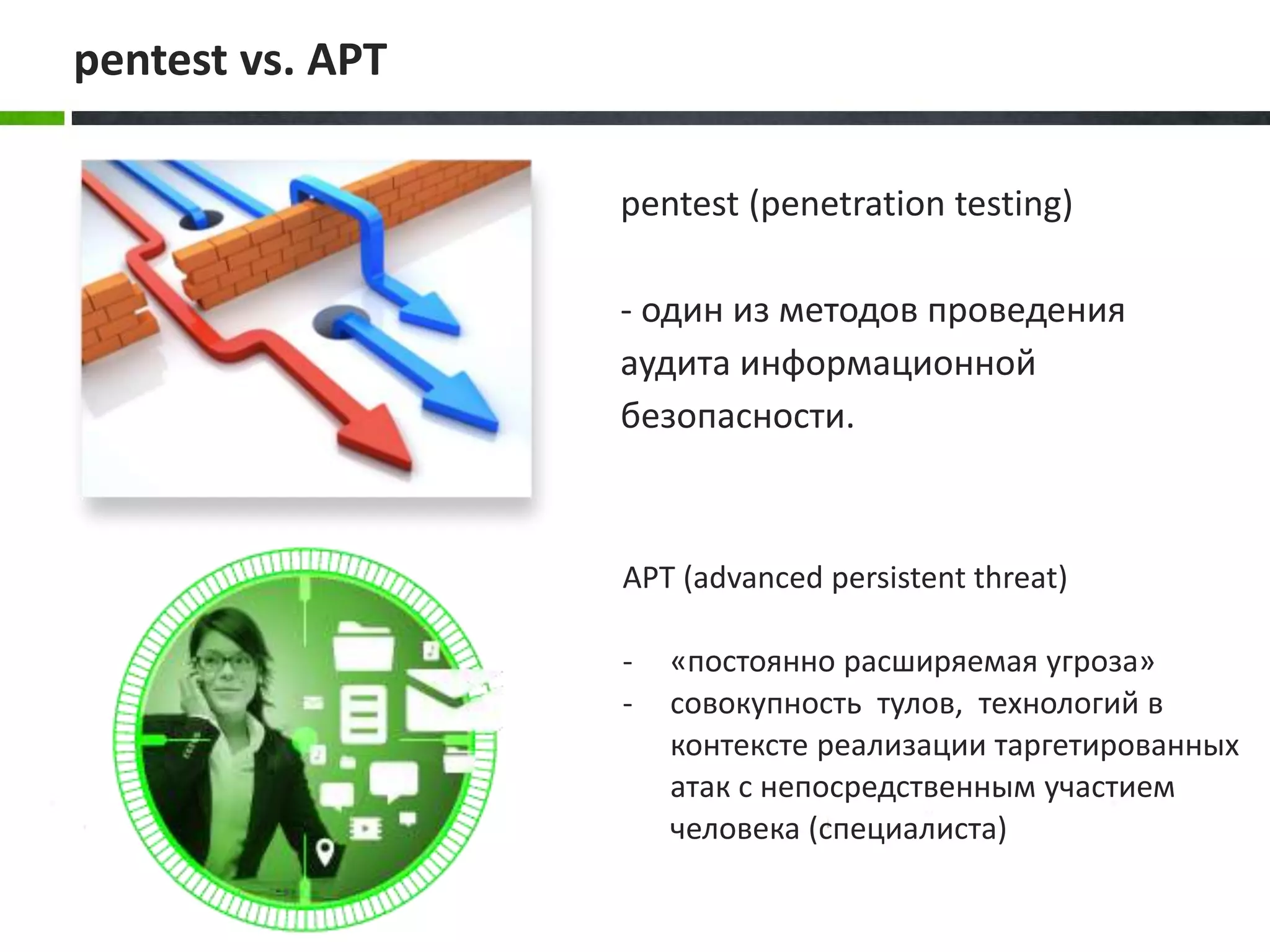 pentest vs. APT

pentest (penetration testing)

- один из методов проведения аудита информационной безопасности.

APT (advanced persistent threat)

- «постоянно расширяемая угроза»
- совокупность тулов, технологий в контексте реализации таргетированных атак с непосредственным участием человека (специалиста)